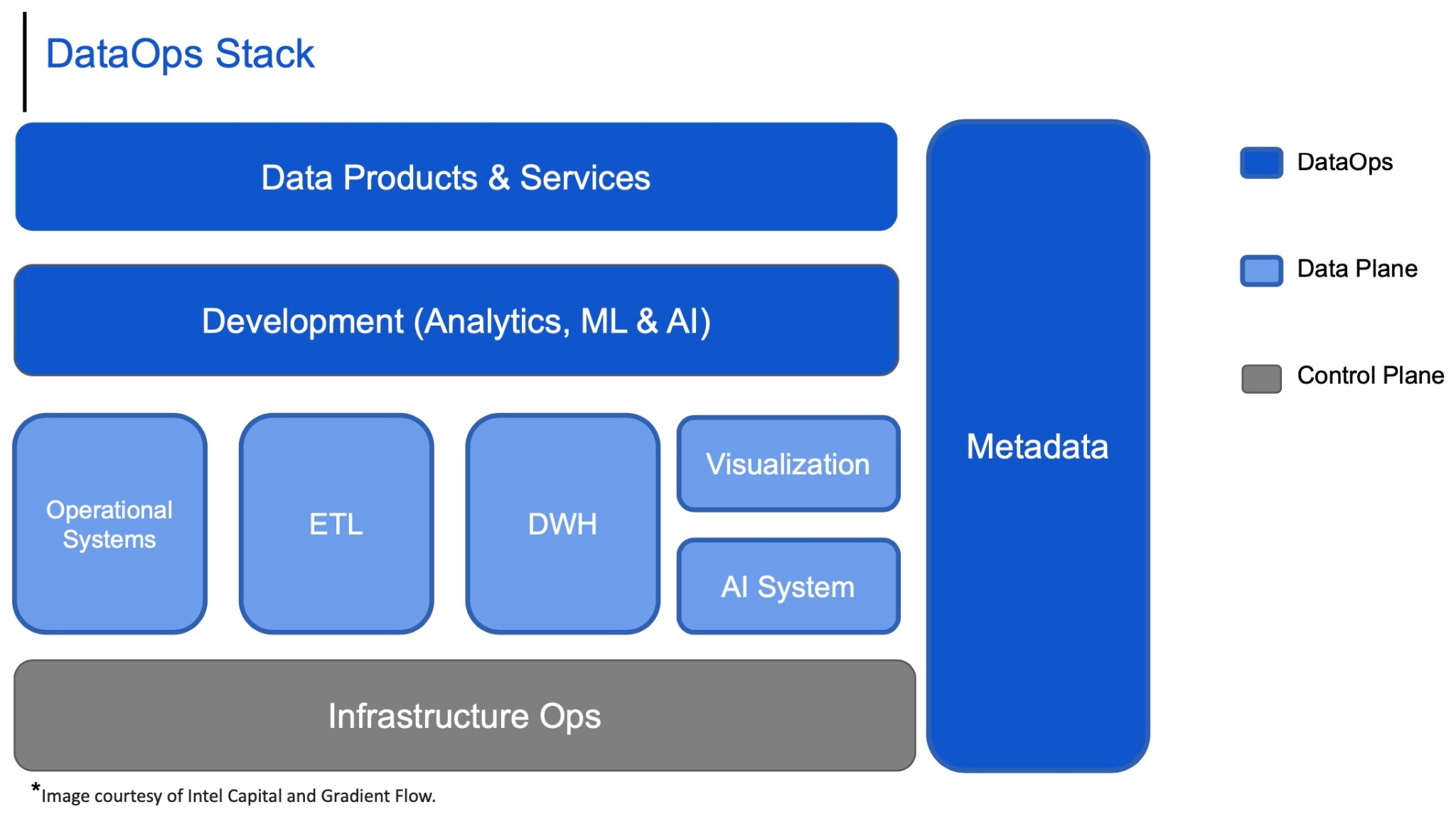 DataOps Stack

Data Products & Services

Development (Analytics, ML & AI)

Operational Systems

ETL

DWH

Visualization

AI System

Infrastructure Ops

Metadata

DataOps

Data Plane

Control Plane

*Image courtesy of Intel Capital and Gradient Flow.